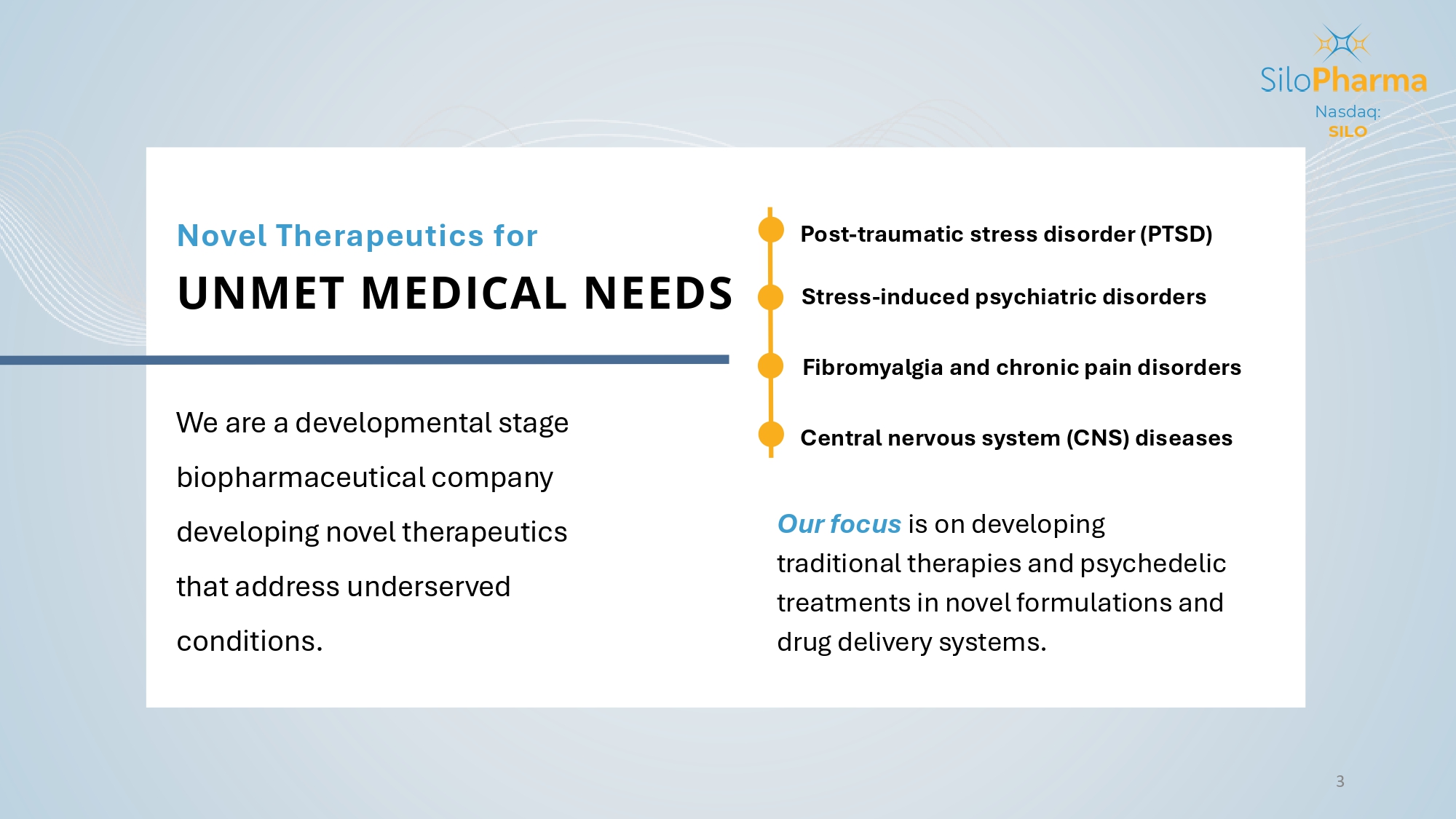 SiloPharma
Nasdaq:
SILO

Novel Therapeutics for
UNMET MEDICAL NEEDS

We are a developmental stage biopharmaceutical company developing novel therapeutics that address underserved conditions.

Post-traumatic stress disorder (PTSD)

Stress-induced psychiatric disorders

Fibromyalgia and chronic pain disorders

Central nervous system (CNS) diseases

Our focus is on developing traditional therapies and psychedelic treatments in novel formulations and drug delivery systems.

3